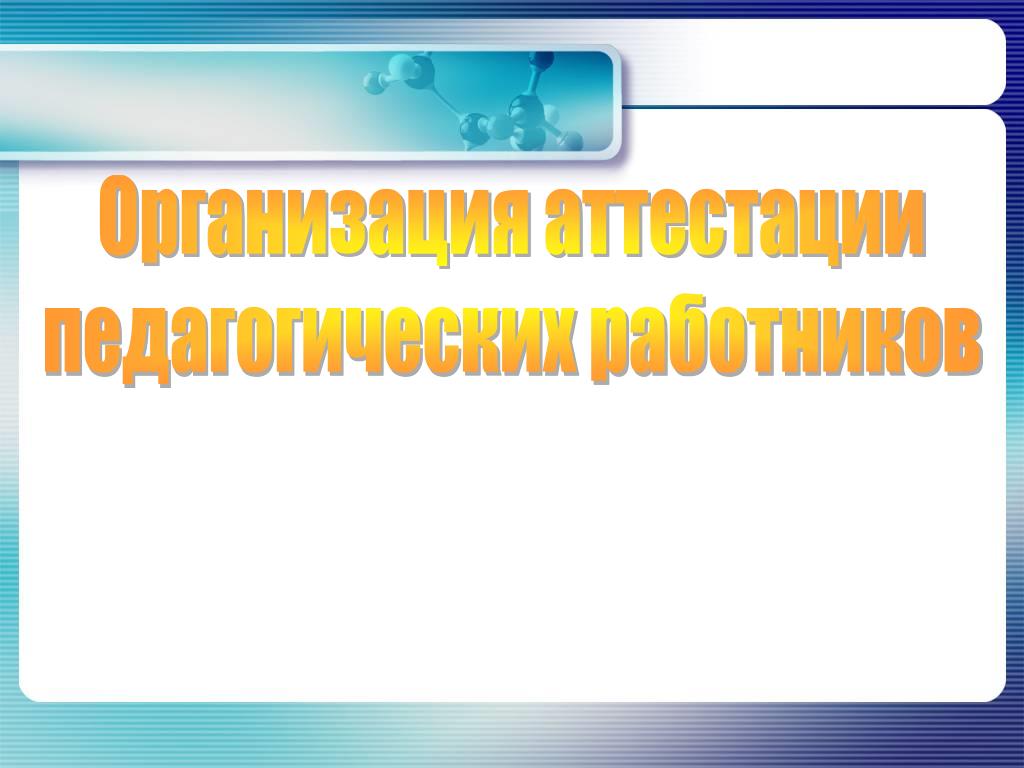 Организация аттестации педагогических работников